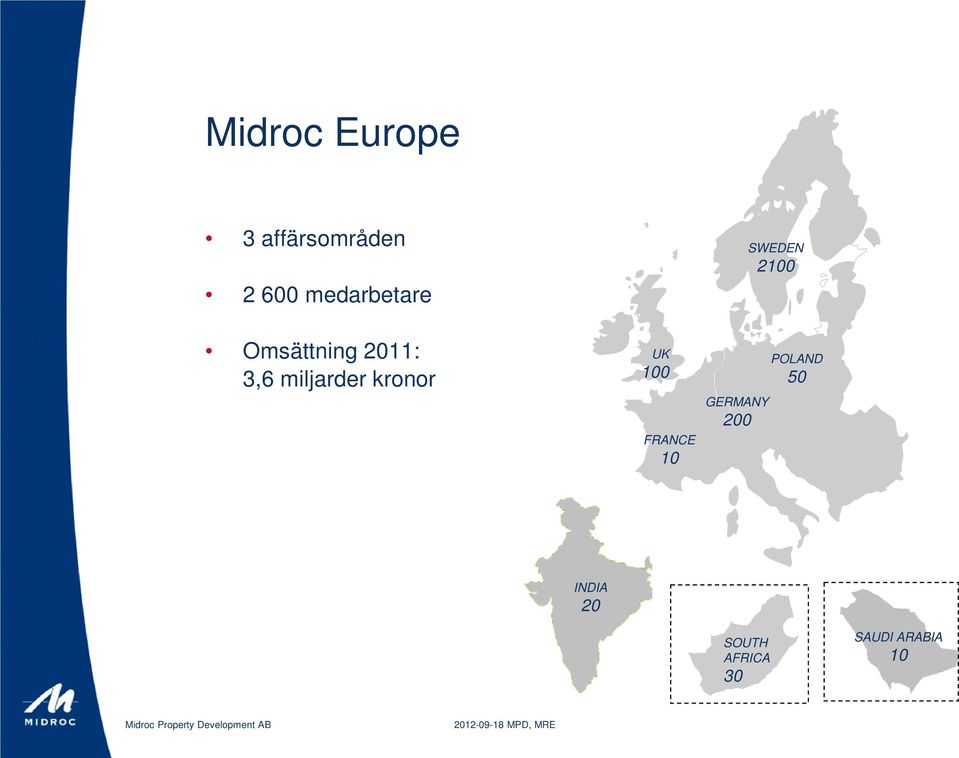 Midroc Europe

• 3 affärsområden

• 2 600 medarbetare

• Omsättning 2011: 3,6 miljarder kronor

SWEDEN
2100

UK
100

POLAND
50

GERMANY
200

FRANCE
10

INDIA
20

SOUTH AFRICA
30

SAUDI ARABIA
10

MIDROC

Midroc Property Development AB

2012-09-18 MPD, MRE